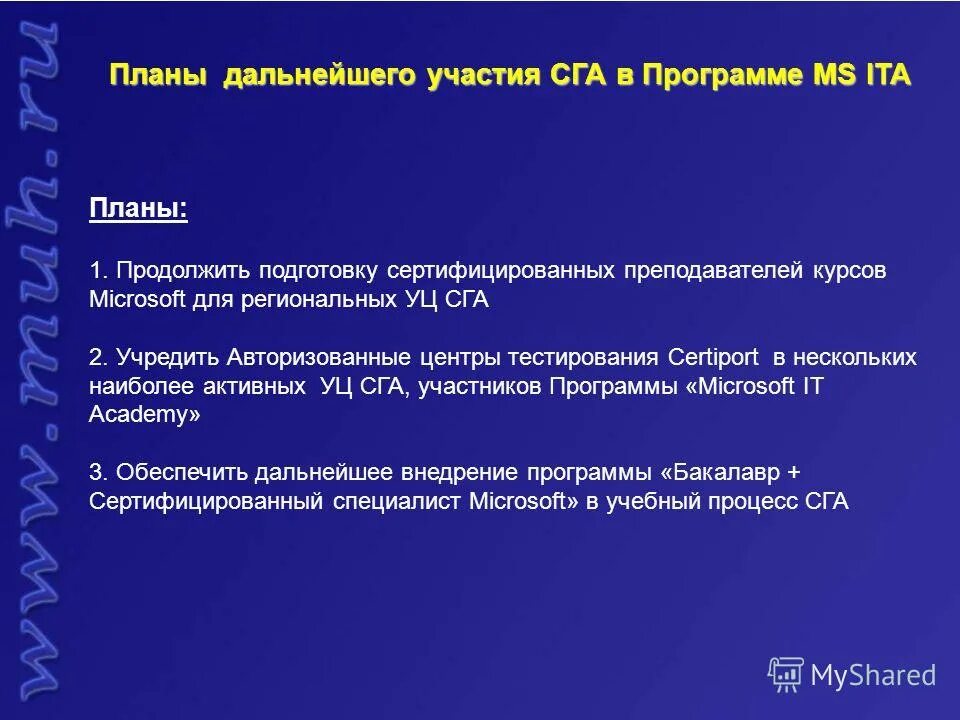 www.muh.ru

Планы дальнейшего участия СГА в Программе MS ITA

Планы:

1. Продолжить подготовку сертифицированных преподавателей курсов Microsoft для региональных УЦ СГА

2. Учредить Авторизованные центры тестирования Certiport в нескольких наиболее активных УЦ СГА, участников Программы «Microsoft IT Academy»

3. Обеспечить дальнейшее внедрение программы «Бакалавр + Сертифицированный специалист Microsoft» в учебный процесс СГА

MyShared